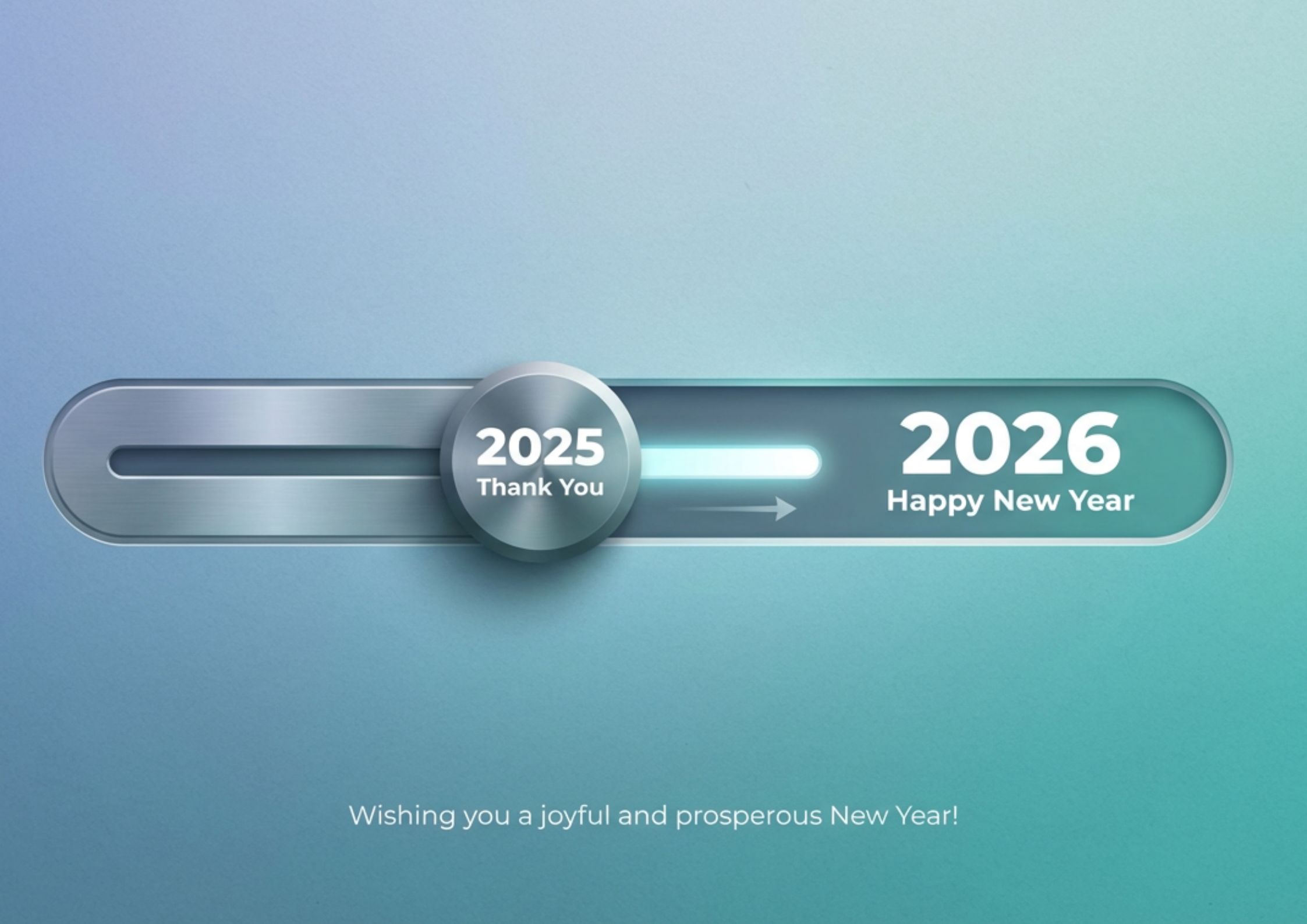 2025
Thank You

2026
Happy New Year

Wishing you a joyful and prosperous New Year!